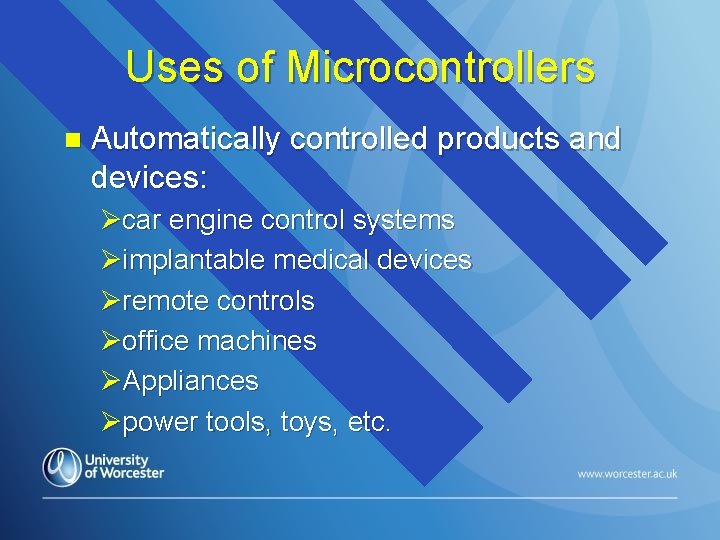 Uses of Microcontrollers

■ Automatically controlled products and devices:

➢car engine control systems
➢implantable medical devices
➢remote controls
➢office machines
➢Appliances
➢power tools, toys, etc.

University of Worcester

www.worcester.ac.uk